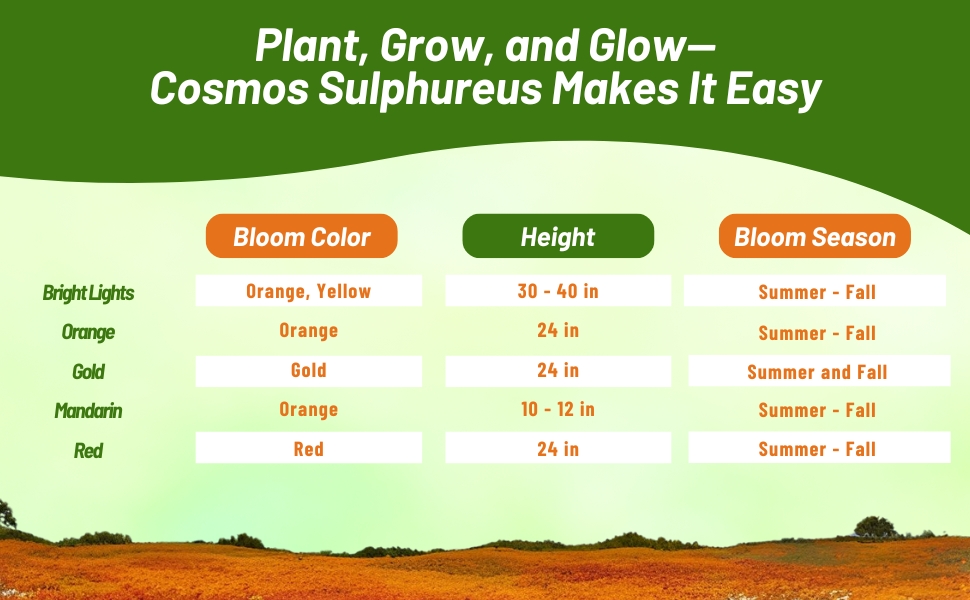 Plant, Grow, and Glow—
Cosmos Sulphureus Makes It Easy

| | Bloom Color | Height | Bloom Season |
|---|---|---|---|
| Bright Lights | Orange, Yellow | 30 - 40 in | Summer - Fall |
| Orange | Orange | 24 in | Summer - Fall |
| Gold | Gold | 24 in | Summer and Fall |
| Mandarin | Orange | 10 - 12 in | Summer - Fall |
| Red | Red | 24 in | Summer - Fall |